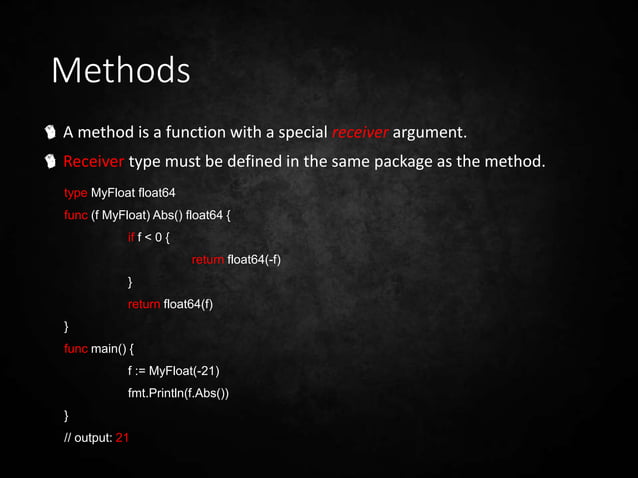 Methods

A method is a function with a special receiver argument.

Receiver type must be defined in the same package as the method.

type MyFloat float64
func (f MyFloat) Abs() float64 {
if f < 0 {
return float64(-f)
}
return float64(f)
}
func main() {
f := MyFloat(-21)
fmt.Println(f.Abs())
}
// output: 21